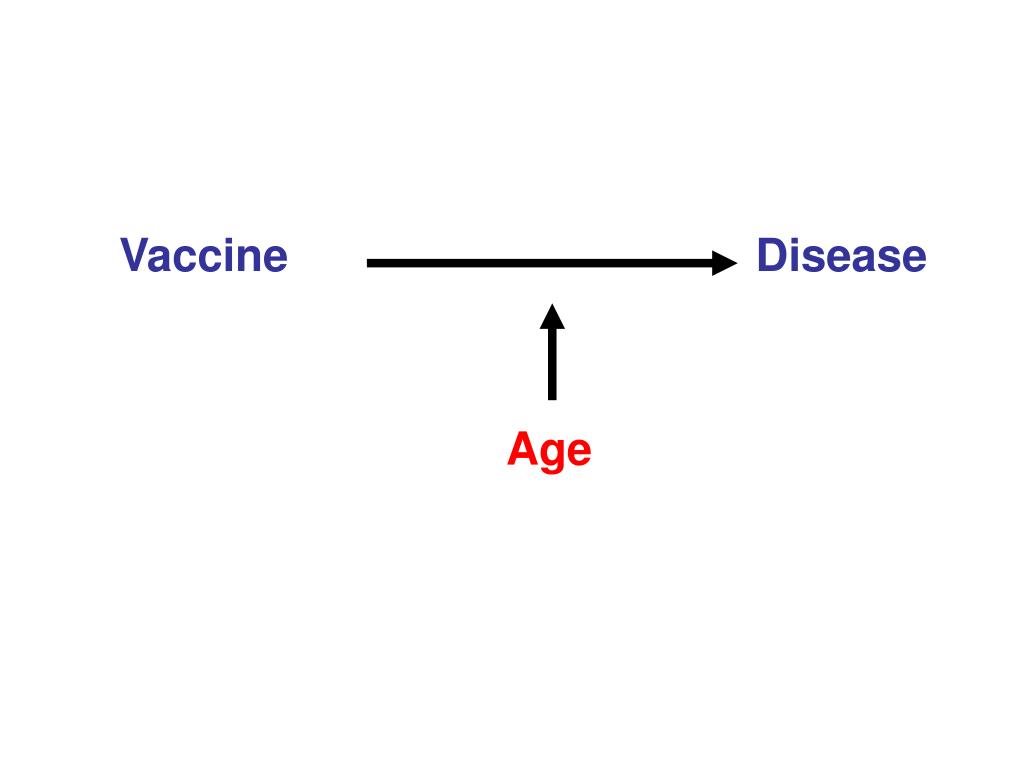 Vaccine

Disease

Age